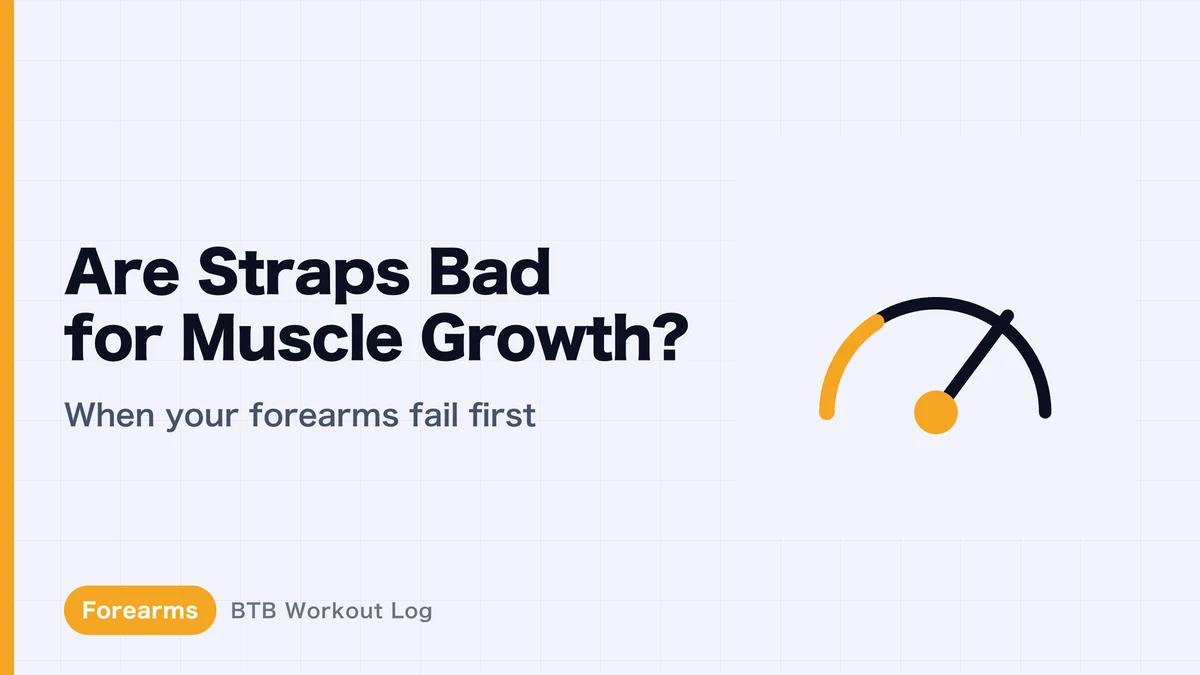 Are Straps Bad for Muscle Growth?

When your forearms fail first

Forearms

BTB Workout Log